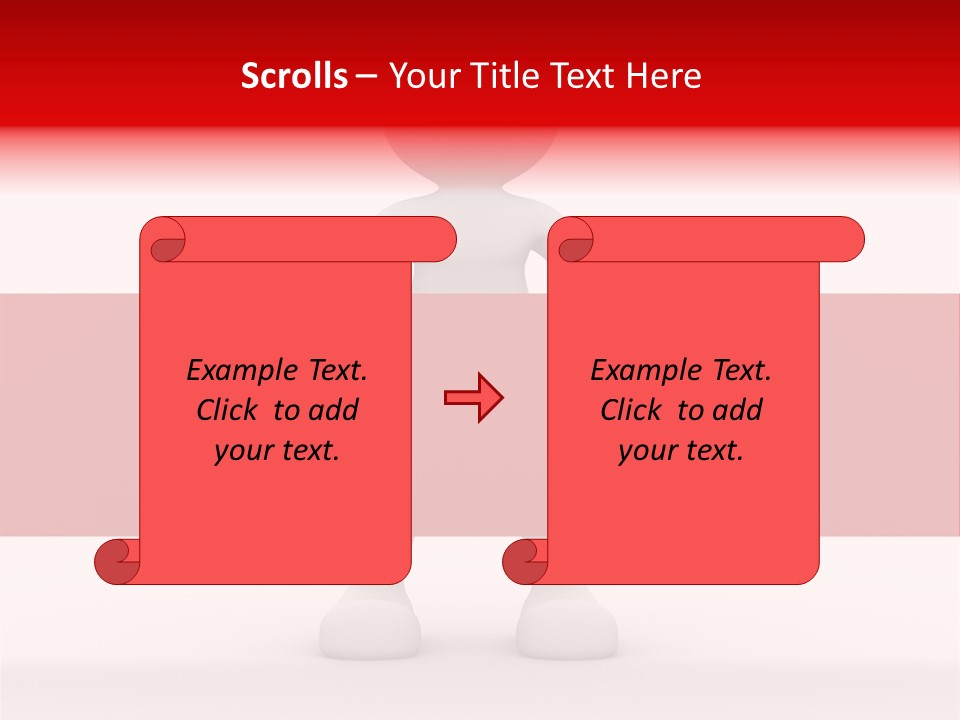 Scrolls – Your Title Text Here

Example Text. Click to add your text.

Example Text. Click to add your text.